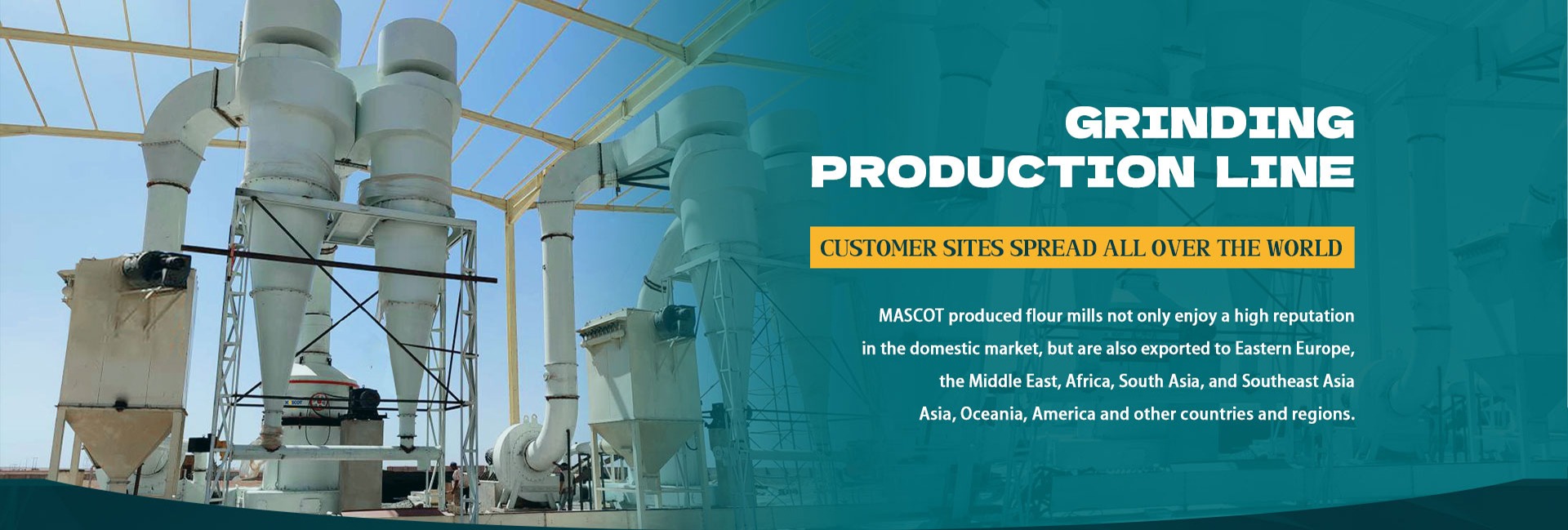 GRINDING PRODUCTION LINE

CUSTOMER SITES SPREAD ALL OVER THE WORLD

MASCOT produced flour mills not only enjoy a high reputation in the domestic market, but are also exported to Eastern Europe, the Middle East, Africa, South Asia, and Southeast Asia Asia, Oceania, America and other countries and regions.